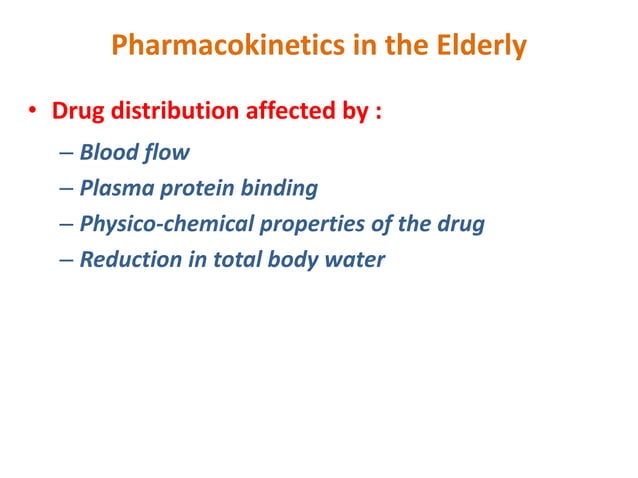 Pharmacokinetics in the Elderly

• Drug distribution affected by :
– Blood flow
– Plasma protein binding
– Physico-chemical properties of the drug
– Reduction in total body water